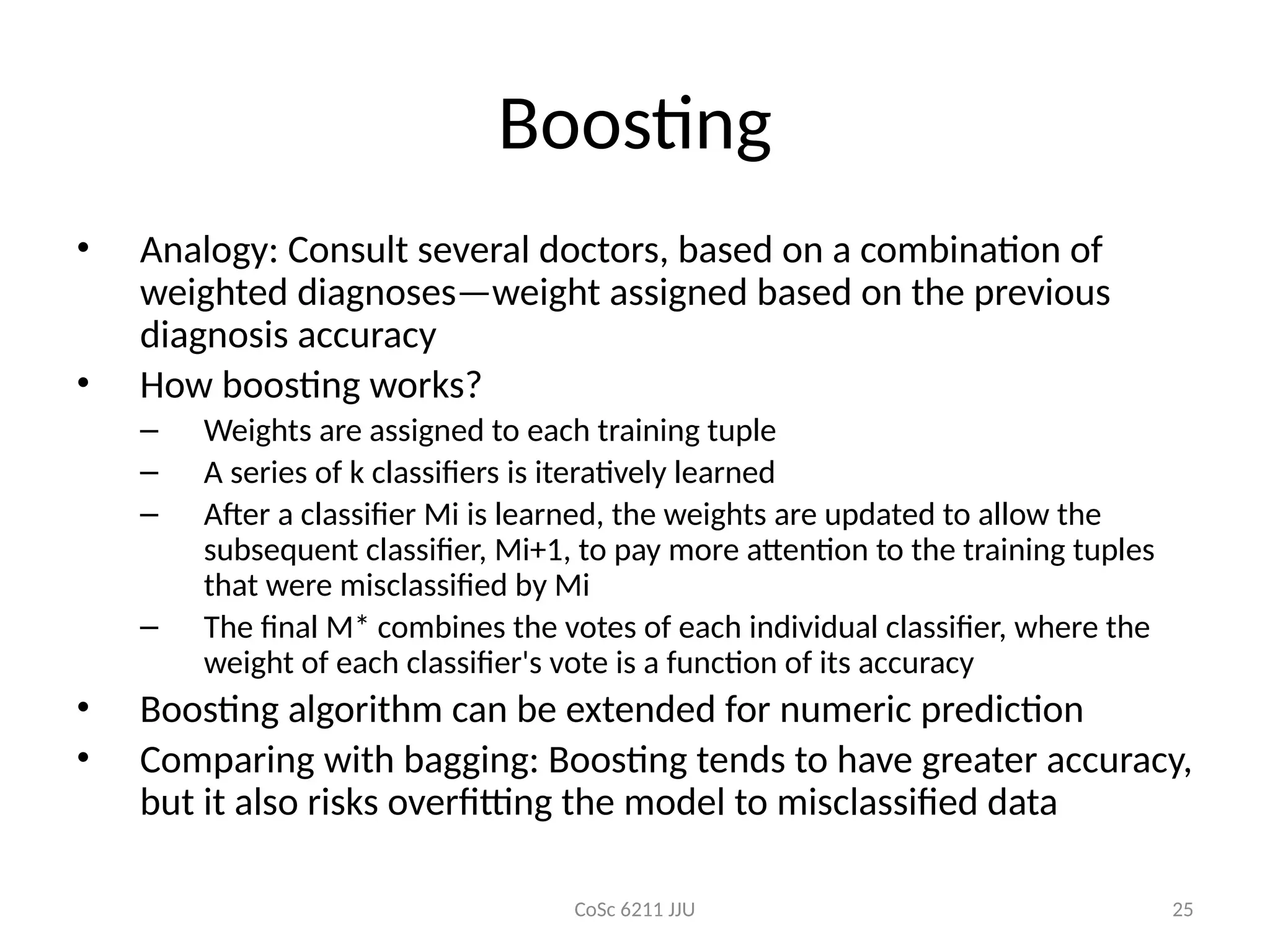 Boosting

• Analogy: Consult several doctors, based on a combination of weighted diagnoses—weight assigned based on the previous diagnosis accuracy
• How boosting works?
– Weights are assigned to each training tuple
– A series of k classifiers is iteratively learned
– After a classifier Mi is learned, the weights are updated to allow the subsequent classifier, Mi+1, to pay more attention to the training tuples that were misclassified by Mi
– The final M* combines the votes of each individual classifier, where the weight of each classifier's vote is a function of its accuracy
• Boosting algorithm can be extended for numeric prediction
• Comparing with bagging: Boosting tends to have greater accuracy, but it also risks overfitting the model to misclassified data

CoSc 6211 JJU

25